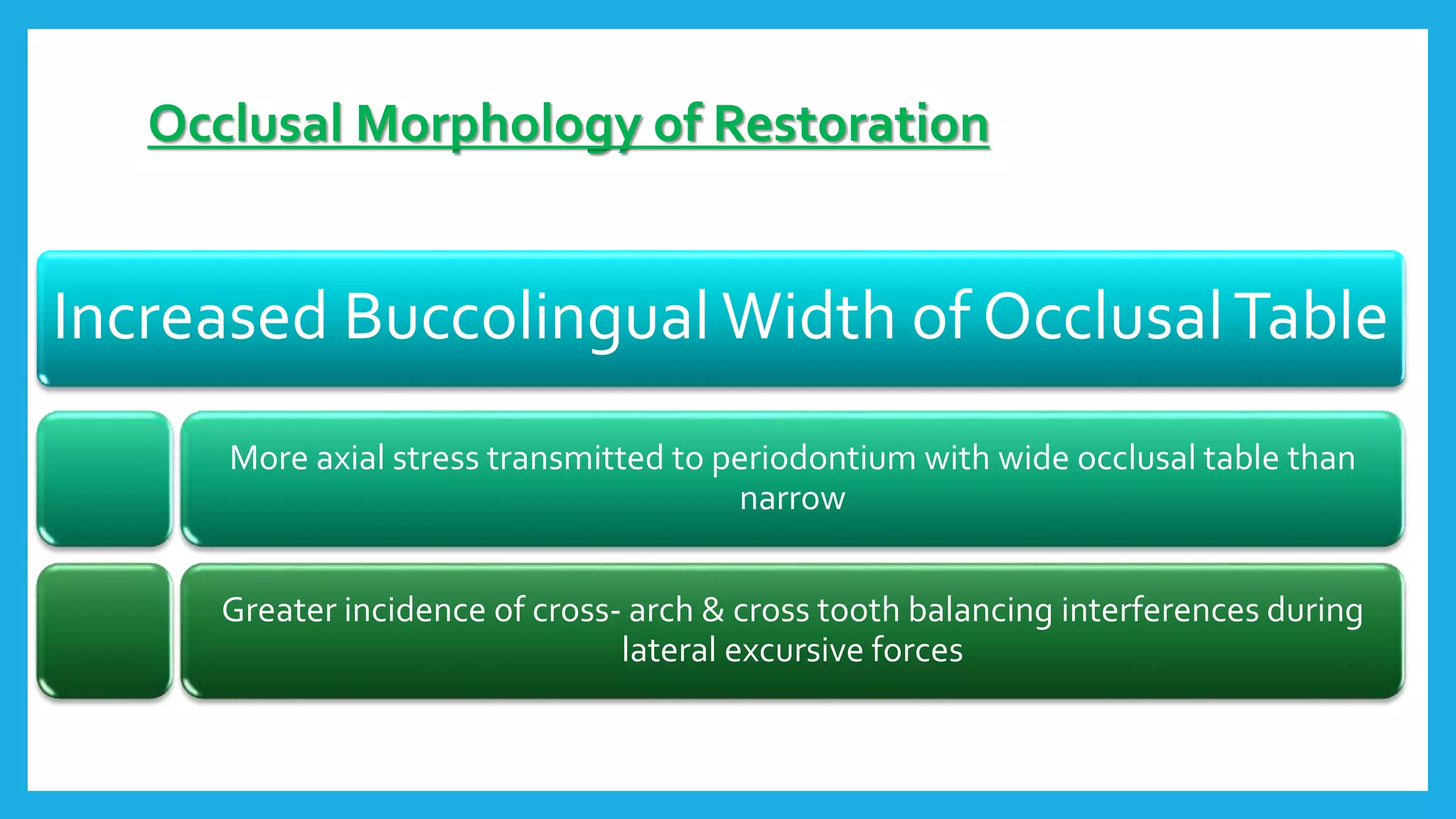 Occlusal Morphology of Restoration

Increased Buccolingual Width of Occlusal Table

More axial stress transmitted to periodontium with wide occlusal table than narrow

Greater incidence of cross- arch & cross tooth balancing interferences during lateral excursive forces